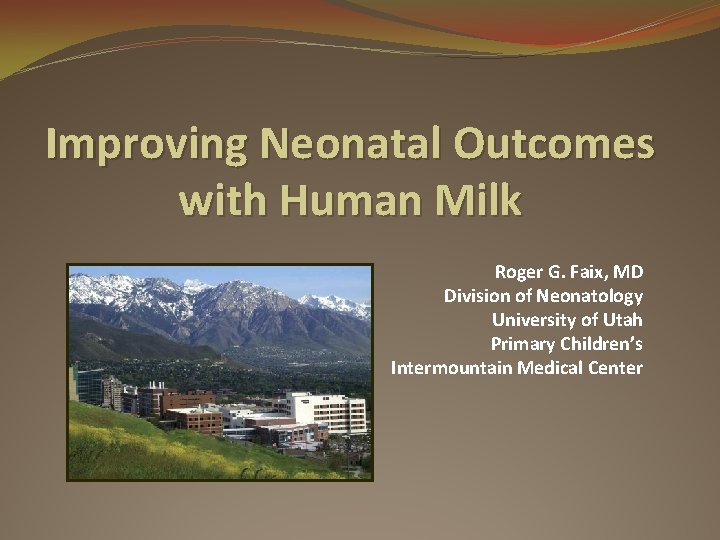 Improving Neonatal Outcomes with Human Milk

Roger G. Faix, MD
Division of Neonatology
University of Utah
Primary Children's
Intermountain Medical Center